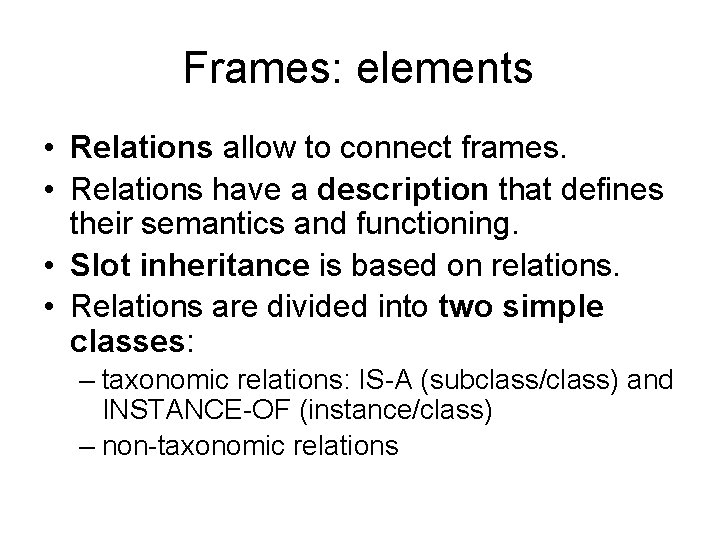 Frames: elements

• Relations allow to connect frames.
• Relations have a description that defines their semantics and functioning.
• Slot inheritance is based on relations.
• Relations are divided into two simple classes:
– taxonomic relations: IS-A (subclass/class) and INSTANCE-OF (instance/class)
– non-taxonomic relations